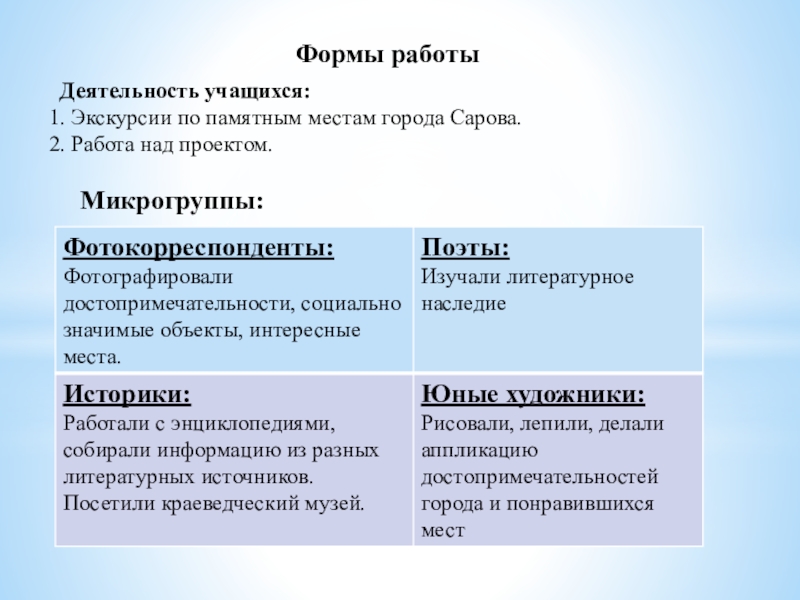 Формы работы

Деятельность учащихся:
1. Экскурсии по памятным местам города Сарова.
2. Работа над проектом.

Микрогруппы:

| Фотокорреспонденты: Фотографировали достопримечательности, социально значимые объекты, интересные места. | Поэты: Изучали литературное наследие |
|---|---|
| Историки: Работали с энциклопедиями, собирали информацию из разных литературных источников. Посетили краеведческий музей. | Юные художники: Рисовали, лепили, делали аппликацию достопримечательностей города и понравившихся мест |